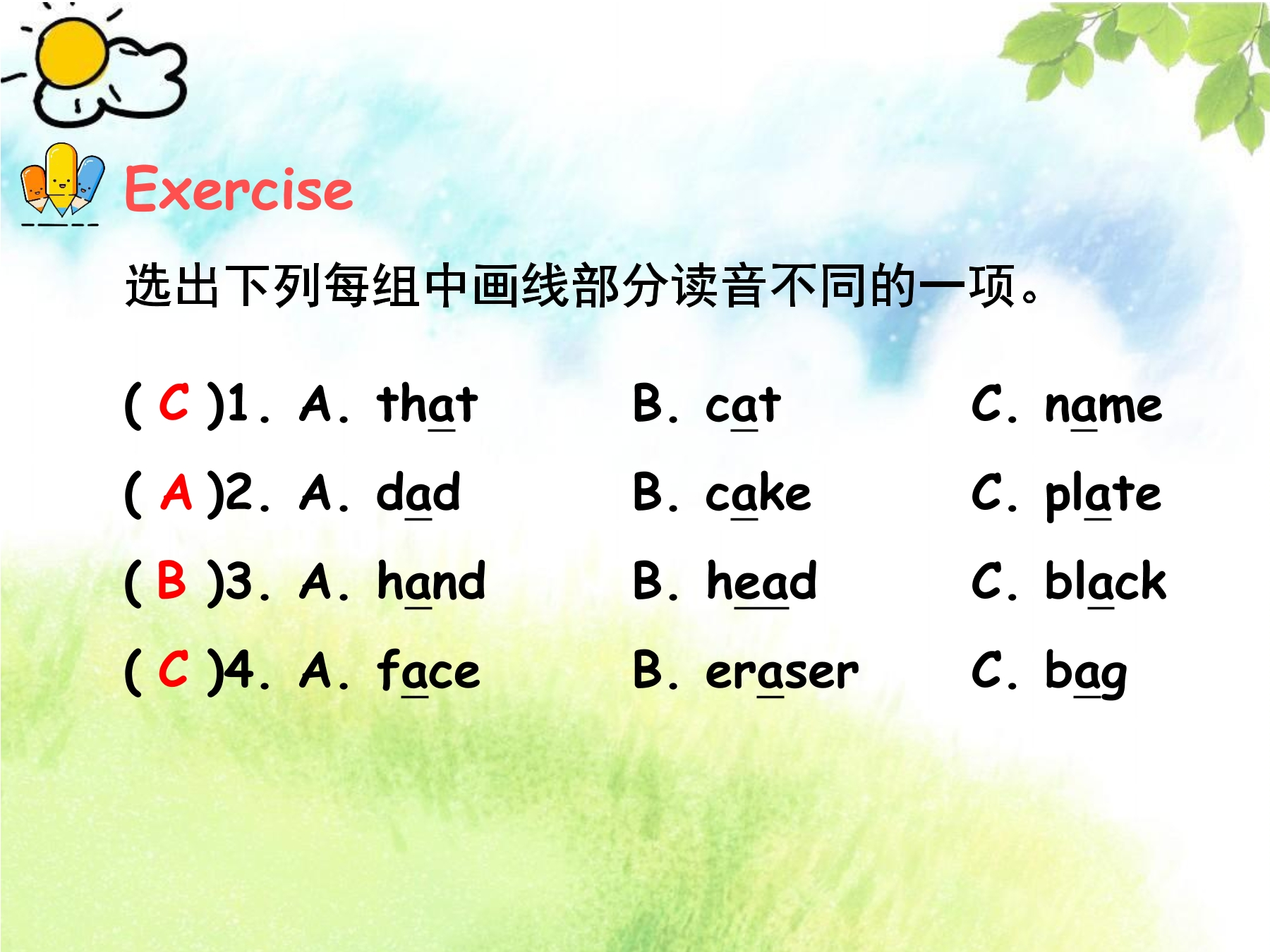 Exercise

选出下列每组中画线部分读音不同的一项。

( C )1. A. that B. cat C. name

( A )2. A. dad B. cake C. plate

( B )3. A. hand B. head C. black

( C )4. A. face B. eraser C. bag